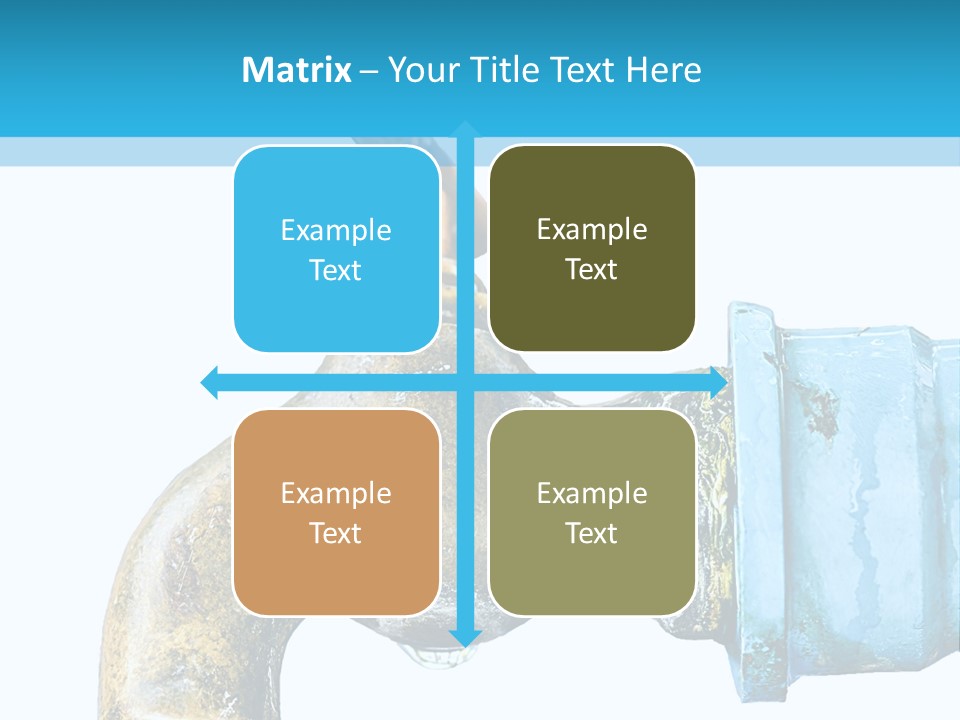 Matrix – Your Title Text Here

Example Text

Example Text

Example Text

Example Text